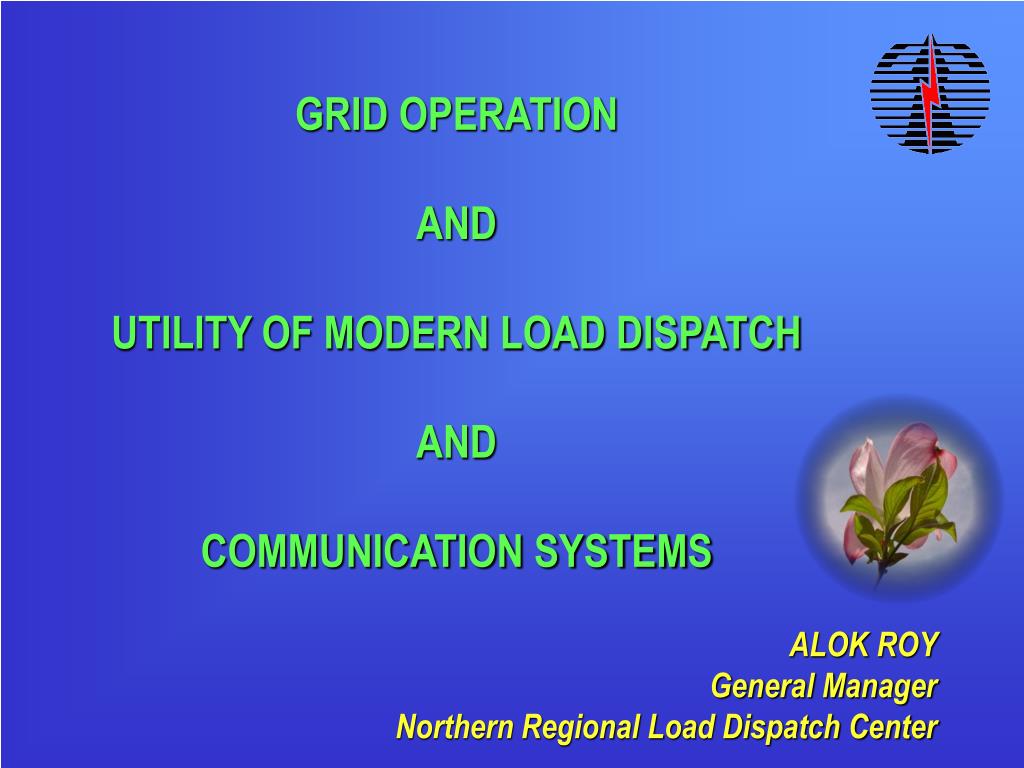 GRID OPERATION

AND

UTILITY OF MODERN LOAD DISPATCH

AND

COMMUNICATION SYSTEMS

ALOK ROY
General Manager
Northern Regional Load Dispatch Center